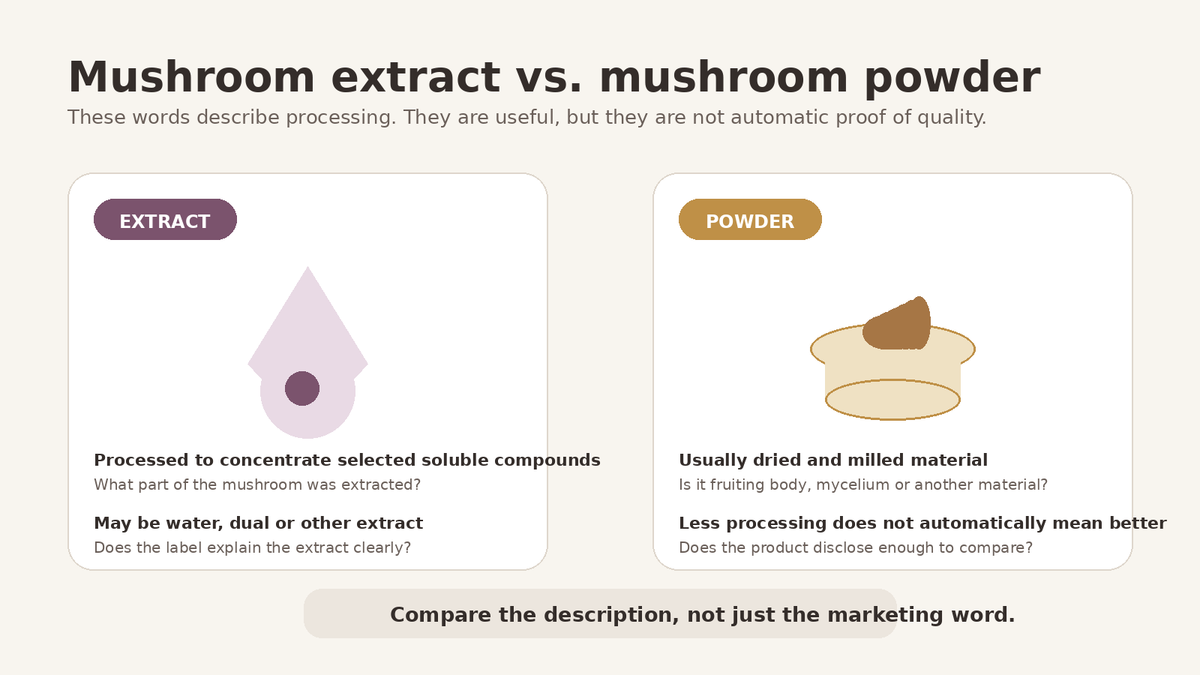 Mushroom extract vs. mushroom powder

These words describe processing. They are useful, but they are not automatic proof of quality.

EXTRACT

Processed to concentrate selected soluble compounds
What part of the mushroom was extracted?

May be water, dual or other extract
Does the label explain the extract clearly?

POWDER

Usually dried and milled material
Is it fruiting body, mycelium or another material?

Less processing does not automatically mean better
Does the product disclose enough to compare?

Compare the description, not just the marketing word.